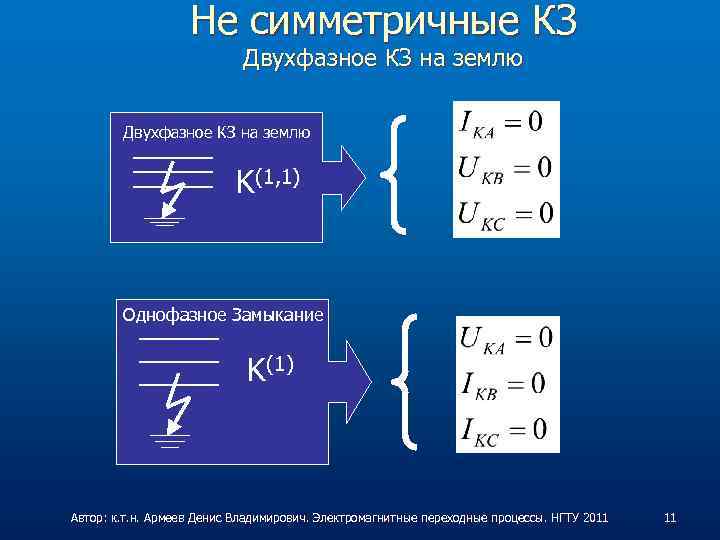 Не симметричные КЗ
Двухфазное КЗ на землю

Двухфазное КЗ на землю
$K^{(1,1)}$

$I_{KA} = 0$
$U_{KB} = 0$
$U_{KC} = 0$

Однофазное Замыкание
$K^{(1)}$

$U_{KA} = 0$
$I_{KB} = 0$
$I_{KC} = 0$

Автор: к.т.н. Армеев Денис Владимирович. Электромагнитные переходные процессы. НГТУ 2011
11